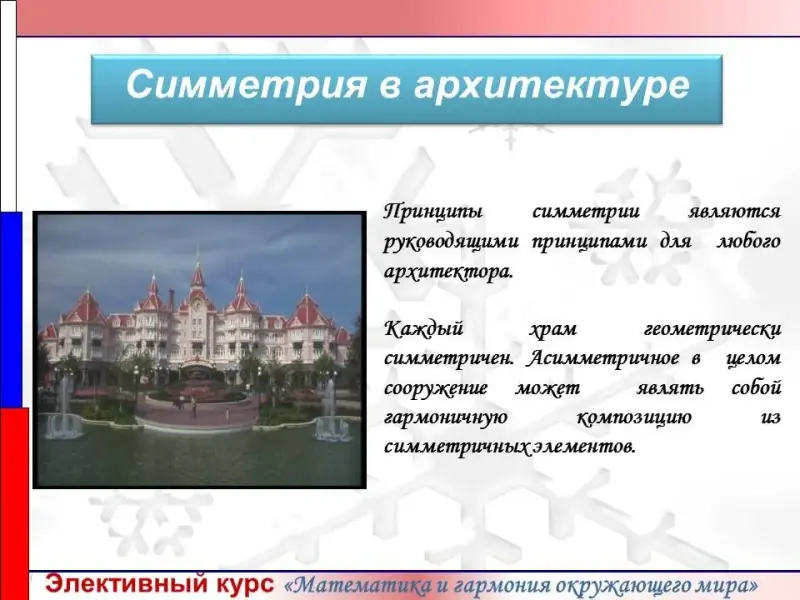 Симметрия в архитектуре

Принципы симметрии являются руководящими принципами для любого архитектора.

Каждый храм геометрически симметричен. Асимметричное в целом сооружение может являть собой гармоничную композицию из симметричных элементов.

Элективный курс «Математика и гармония окружающего мира»